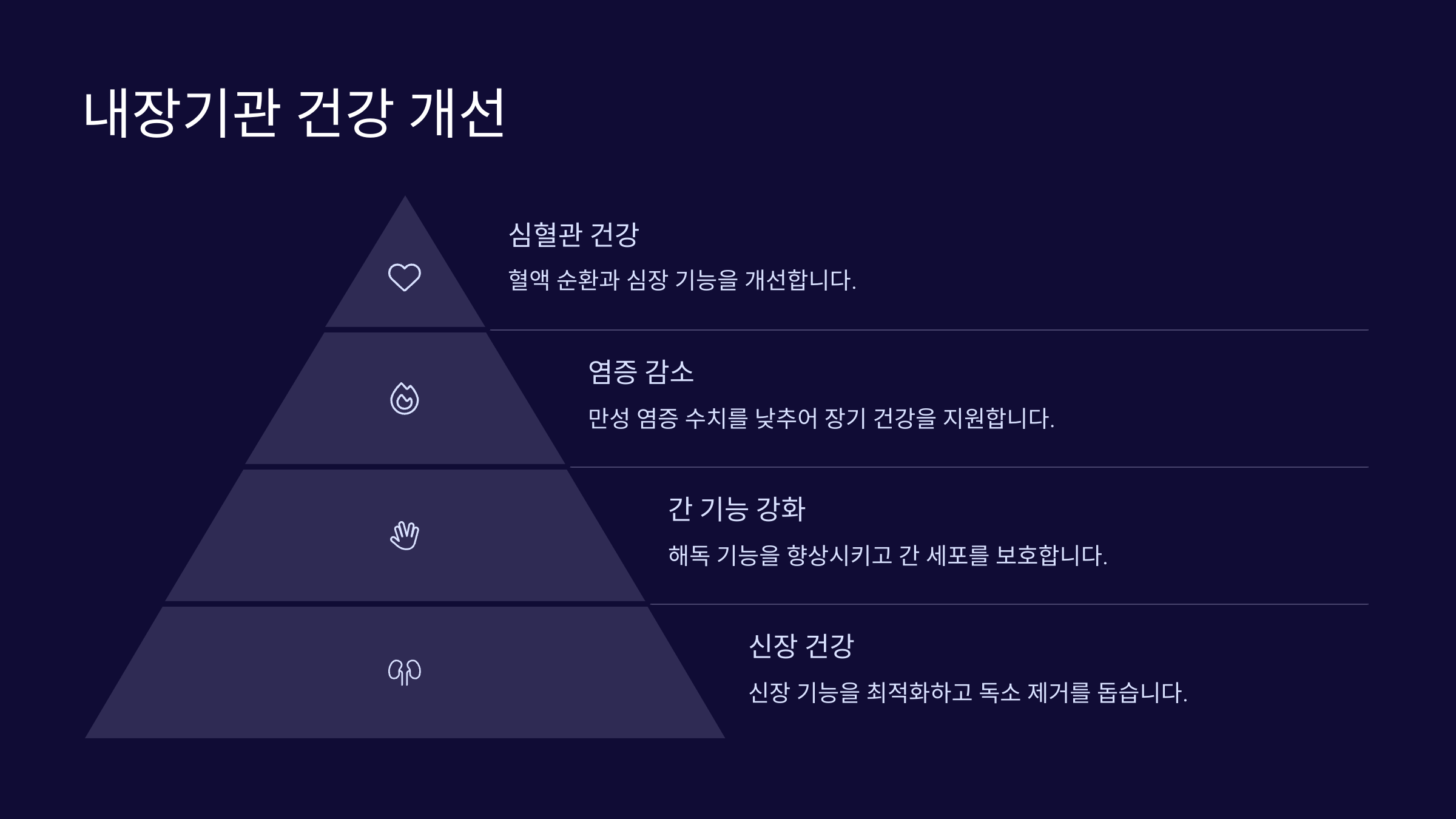 내장기관 건강 개선

심혈관 건강

혈액 순환과 심장 기능을 개선합니다.

염증 감소

만성 염증 수치를 낮추어 장기 건강을 지원합니다.

간 기능 강화

해독 기능을 향상시키고 간 세포를 보호합니다.

신장 건강

신장 기능을 최적화하고 독소 제거를 돕습니다.